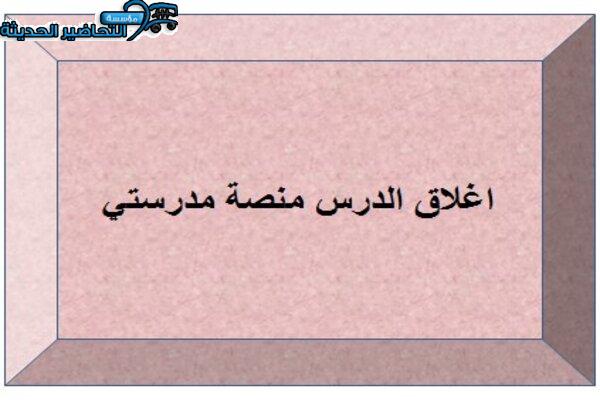 مؤسسة التحاضير الحديثة

اغلاق الدرس منصة مدرستي